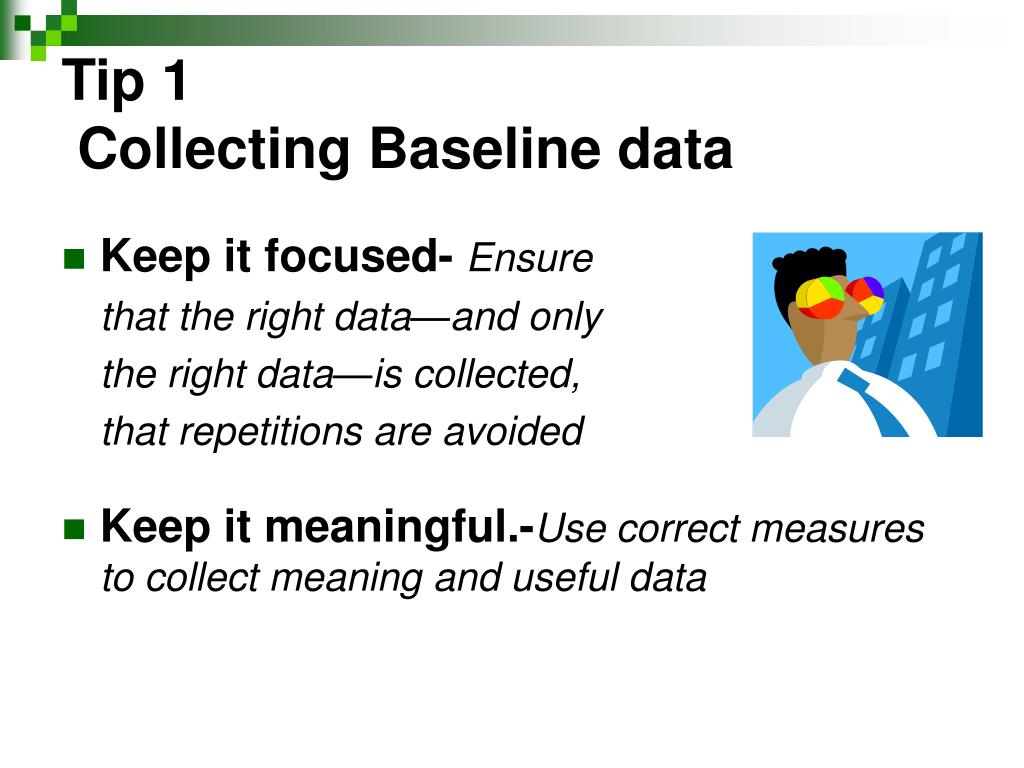 Tip 1
Collecting Baseline data

Keep it focused- Ensure that the right data—and only the right data—is collected, that repetitions are avoided

Keep it meaningful.-Use correct measures to collect meaning and useful data